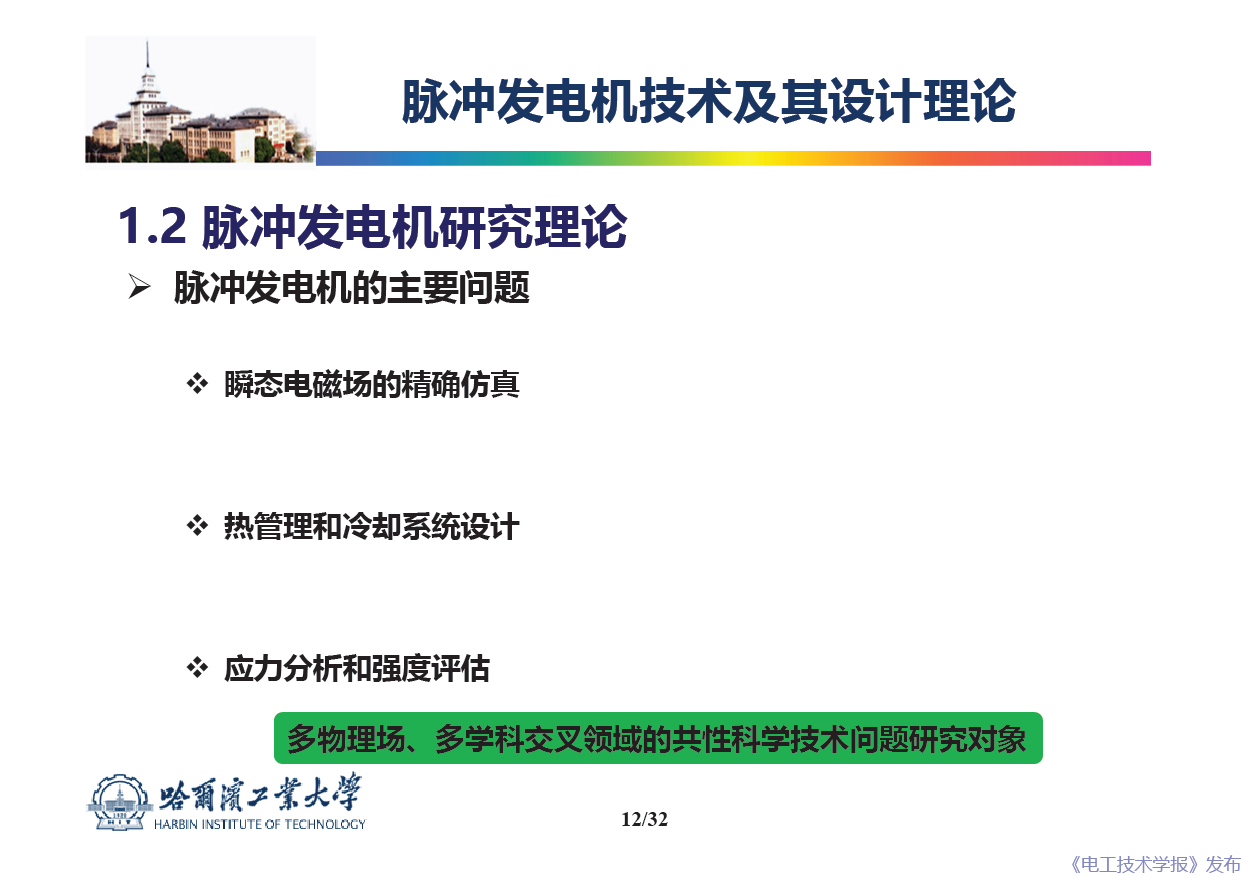 脉冲发电机技术及其设计理论

1.2 脉冲发电机研究理论

➢ 脉冲发电机的主要问题

❖ 瞬态电磁场的精确仿真

❖ 热管理和冷却系统设计

❖ 应力分析和强度评估

多物理场、多学科交叉领域的共性科学技术问题研究对象

哈爾濱工業大學
HARBIN INSTITUTE OF TECHNOLOGY

12/32

《电工技术学报》发布